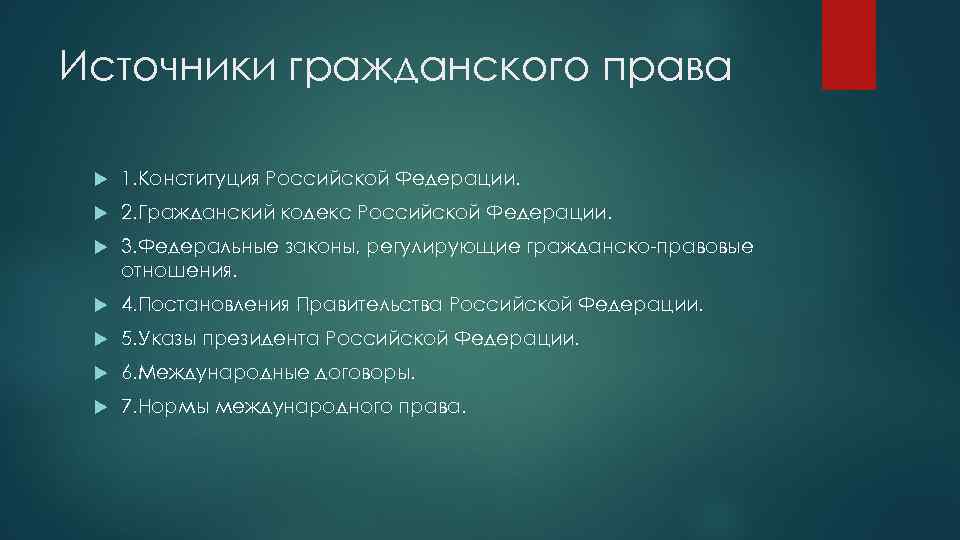 Источники гражданского права

1.Конституция Российской Федерации.

2.Гражданский кодекс Российской Федерации.

3.Федеральные законы, регулирующие гражданско-правовые отношения.

4.Постановления Правительства Российской Федерации.

5.Указы президента Российской Федерации.

6.Международные договоры.

7.Нормы международного права.